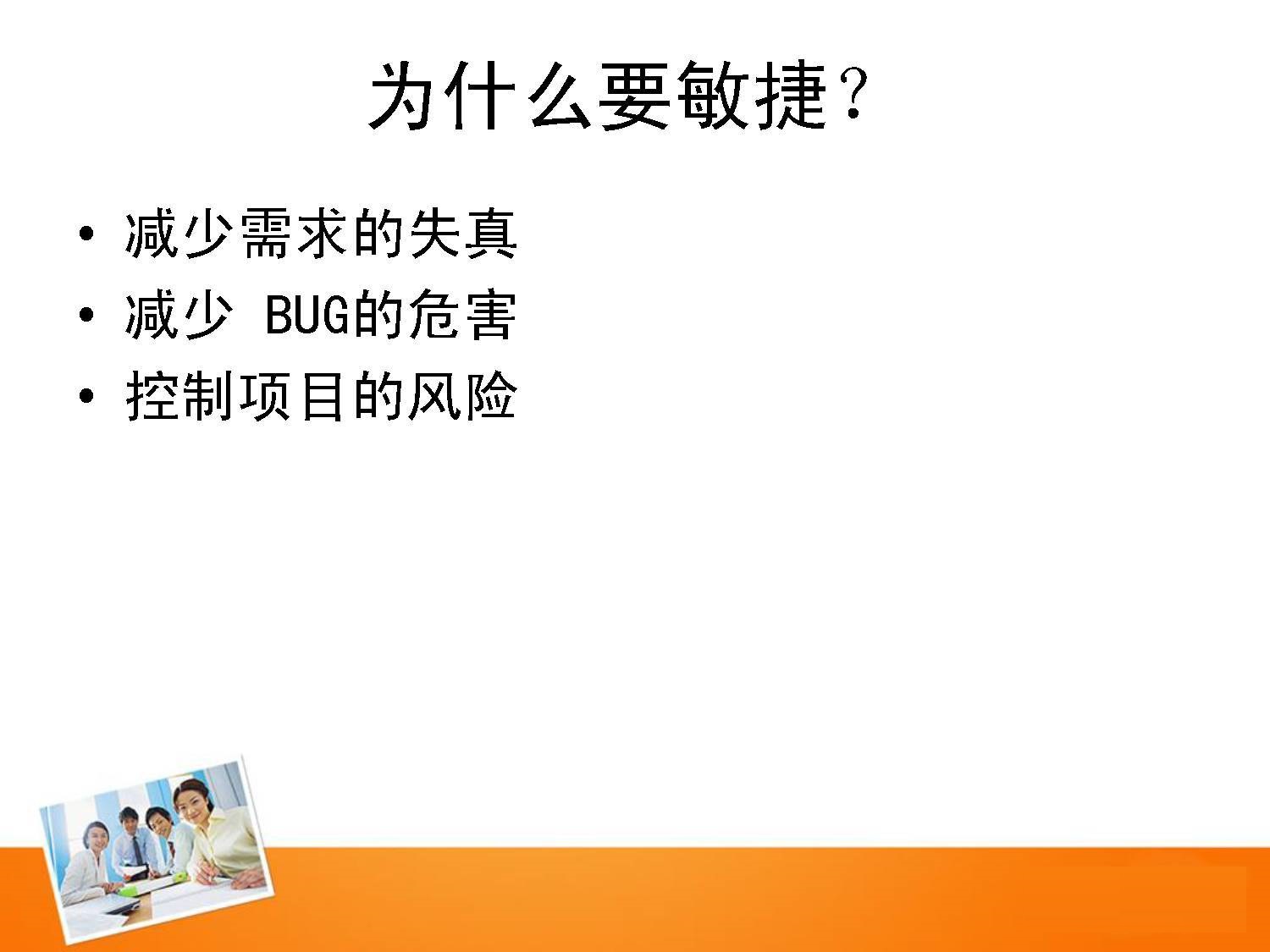 为什么要敏捷？

• 减少需求的失真
• 减少 BUG的危害
• 控制项目的风险